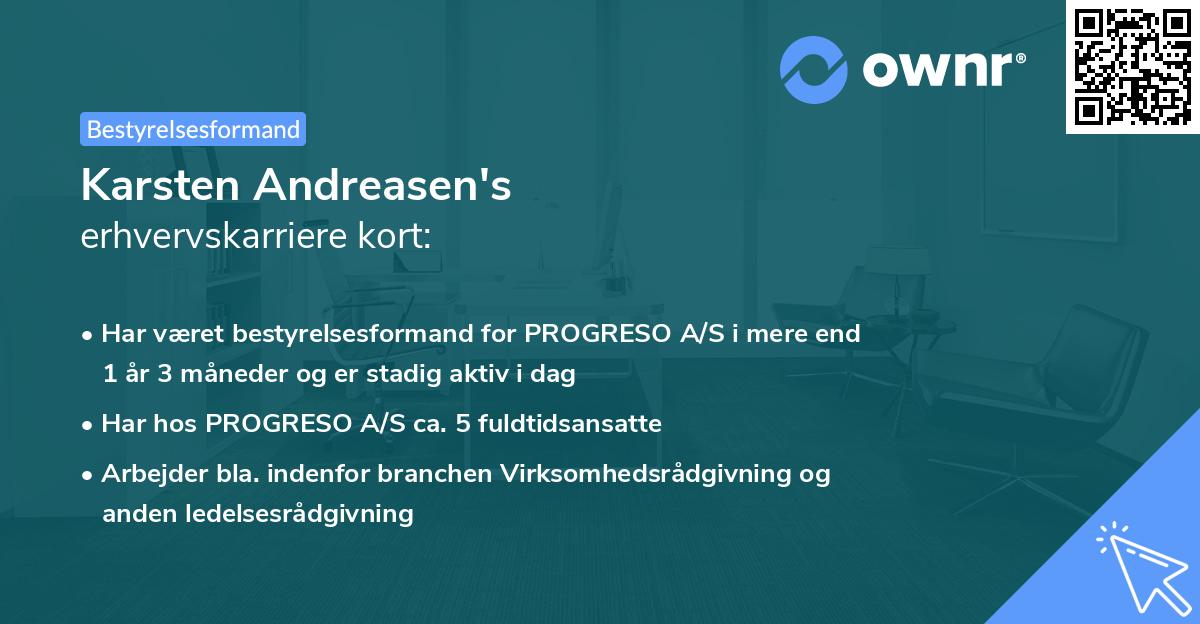 ownr®

Bestyrelsesformand

Karsten Andreasen's
erhvervskarriere kort:

• Har været bestyrelsesformand for PROGRESO A/S i mere end 1 år 3 måneder og er stadig aktiv i dag

• Har hos PROGRESO A/S ca. 5 fuldtidsansatte

• Arbejder bla. indenfor branchen Virksomhedsrådgivning og anden ledelsesrådgivning